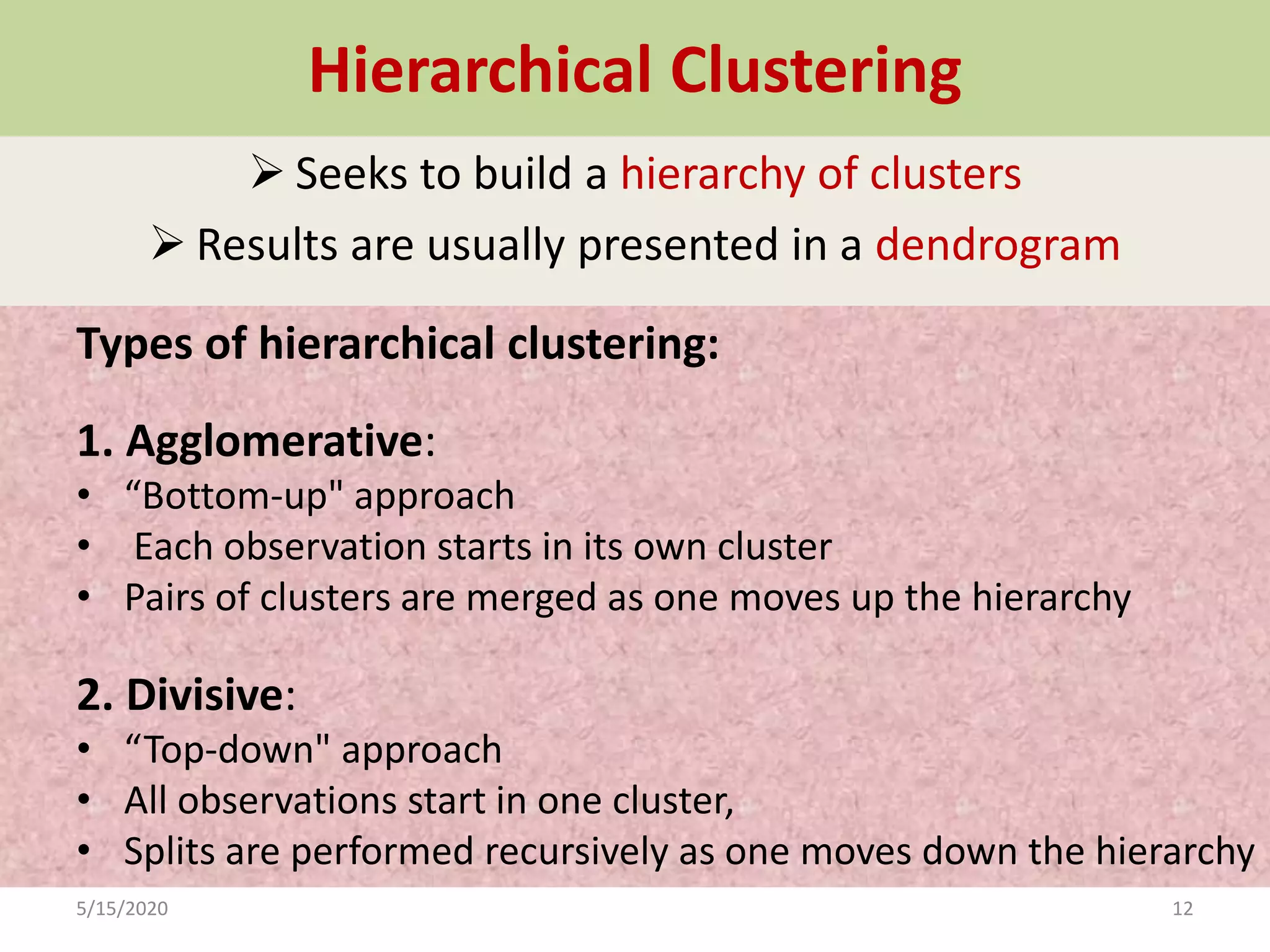 Hierarchical Clustering

➢ Seeks to build a hierarchy of clusters

➢ Results are usually presented in a dendrogram

Types of hierarchical clustering:

1. Agglomerative:
• “Bottom-up" approach
• Each observation starts in its own cluster
• Pairs of clusters are merged as one moves up the hierarchy

2. Divisive:
• “Top-down" approach
• All observations start in one cluster,
• Splits are performed recursively as one moves down the hierarchy

5/15/2020

12